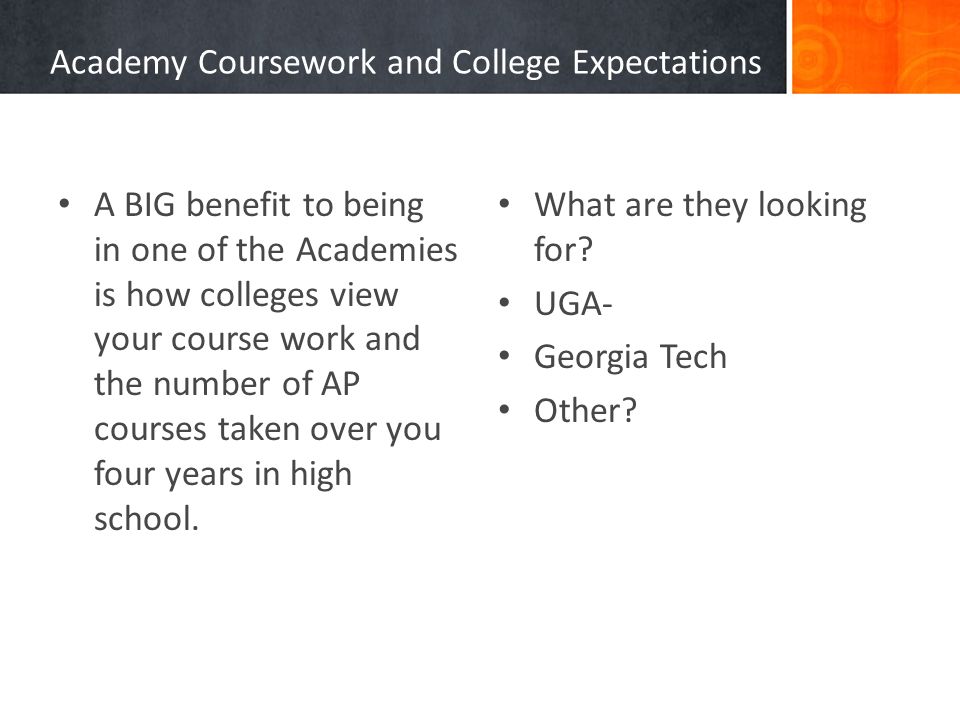 Academy Coursework and College Expectations

• A BIG benefit to being in one of the Academies is how colleges view your course work and the number of AP courses taken over you four years in high school.

• What are they looking for?
• UGA-
• Georgia Tech
• Other?